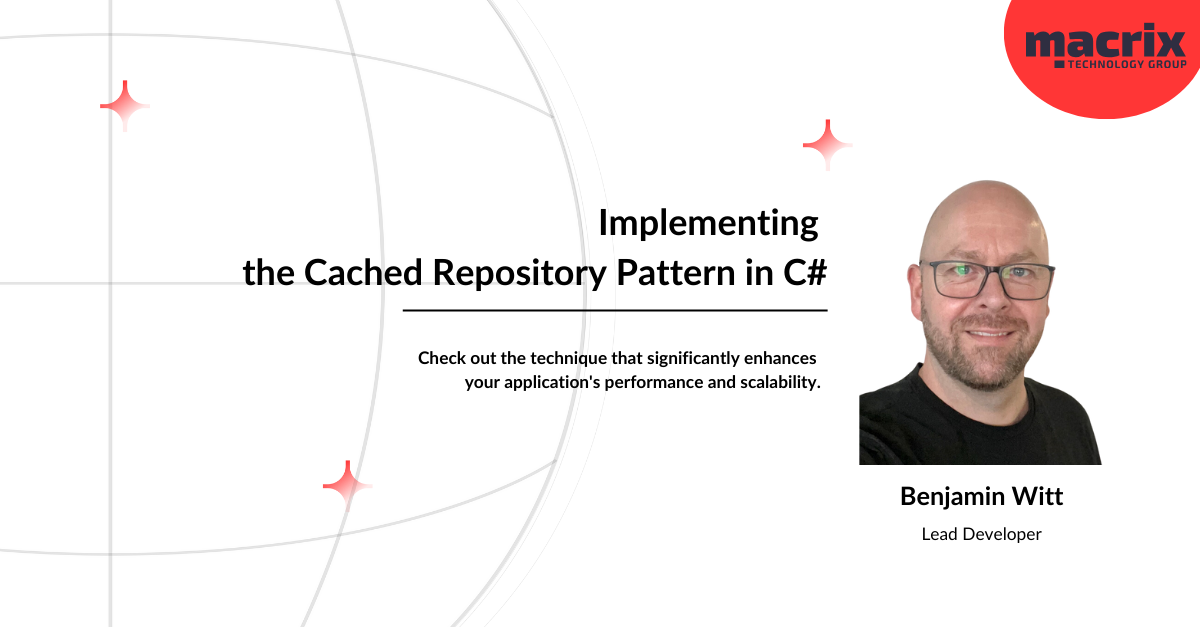 macrix
TECHNOLOGY GROUP

Implementing the Cached Repository Pattern in C#

Check out the technique that significantly enhances your application's performance and scalability.

Benjamin Witt

Lead Developer